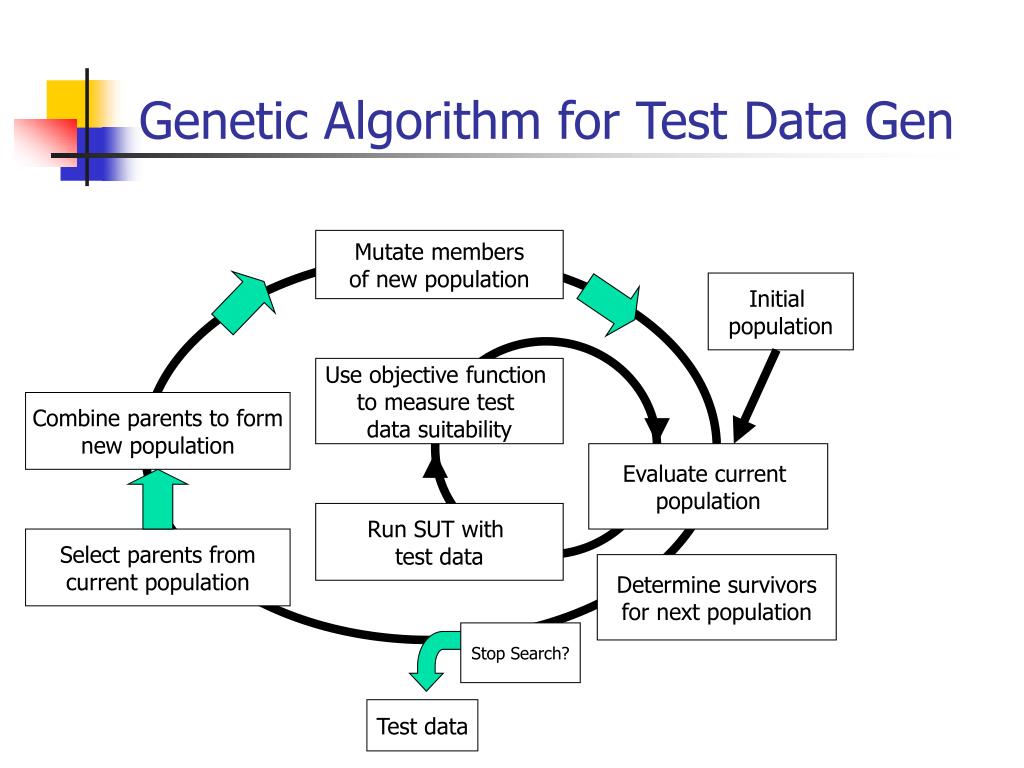 Genetic Algorithm for Test Data Gen

Mutate members of new population

Initial population

Use objective function to measure test data suitability

Combine parents to form new population

Evaluate current population

Run SUT with test data

Select parents from current population

Determine survivors for next population

Stop Search?

Test data